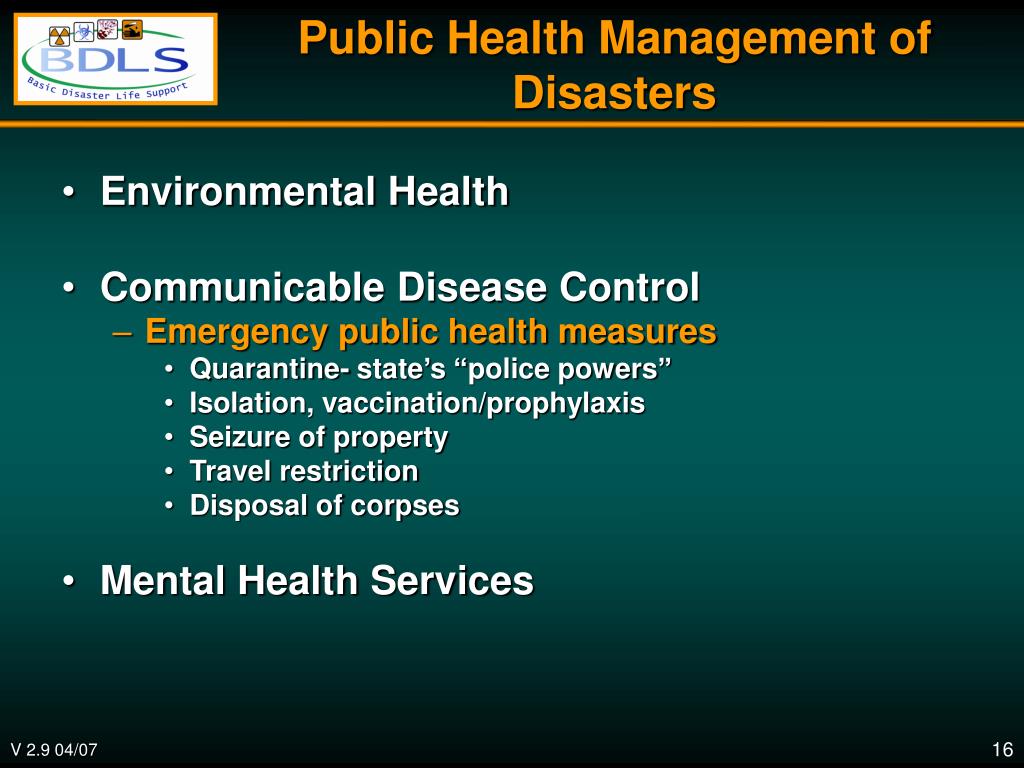 BDLS
Basic Disaster Life Support

Public Health Management of Disasters

• Environmental Health

• Communicable Disease Control
– Emergency public health measures
• Quarantine- state’s “police powers”
• Isolation, vaccination/prophylaxis
• Seizure of property
• Travel restriction
• Disposal of corpses

• Mental Health Services

V 2.9 04/07

16